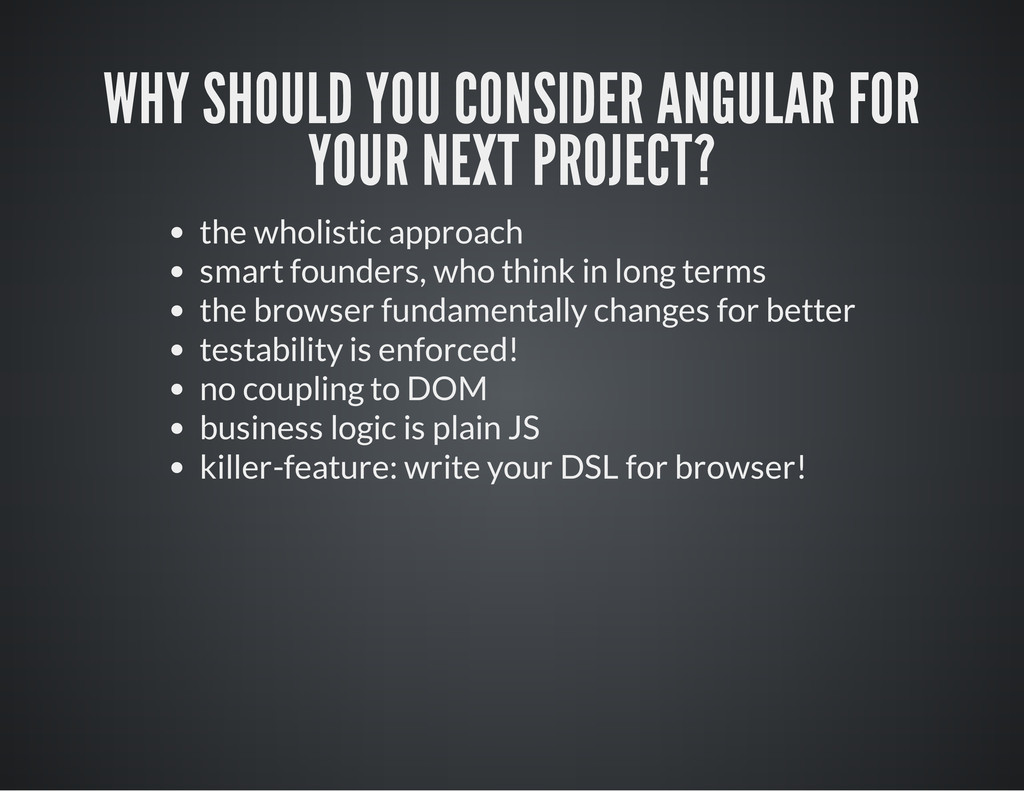 WHY SHOULD YOU CONSIDER ANGULAR FOR YOUR NEXT PROJECT?

- the wholistic approach
- smart founders, who think in long terms
- the browser fundamentally changes for better
- testability is enforced!
- no coupling to DOM
- business logic is plain JS
- killer-feature: write your DSL for browser!